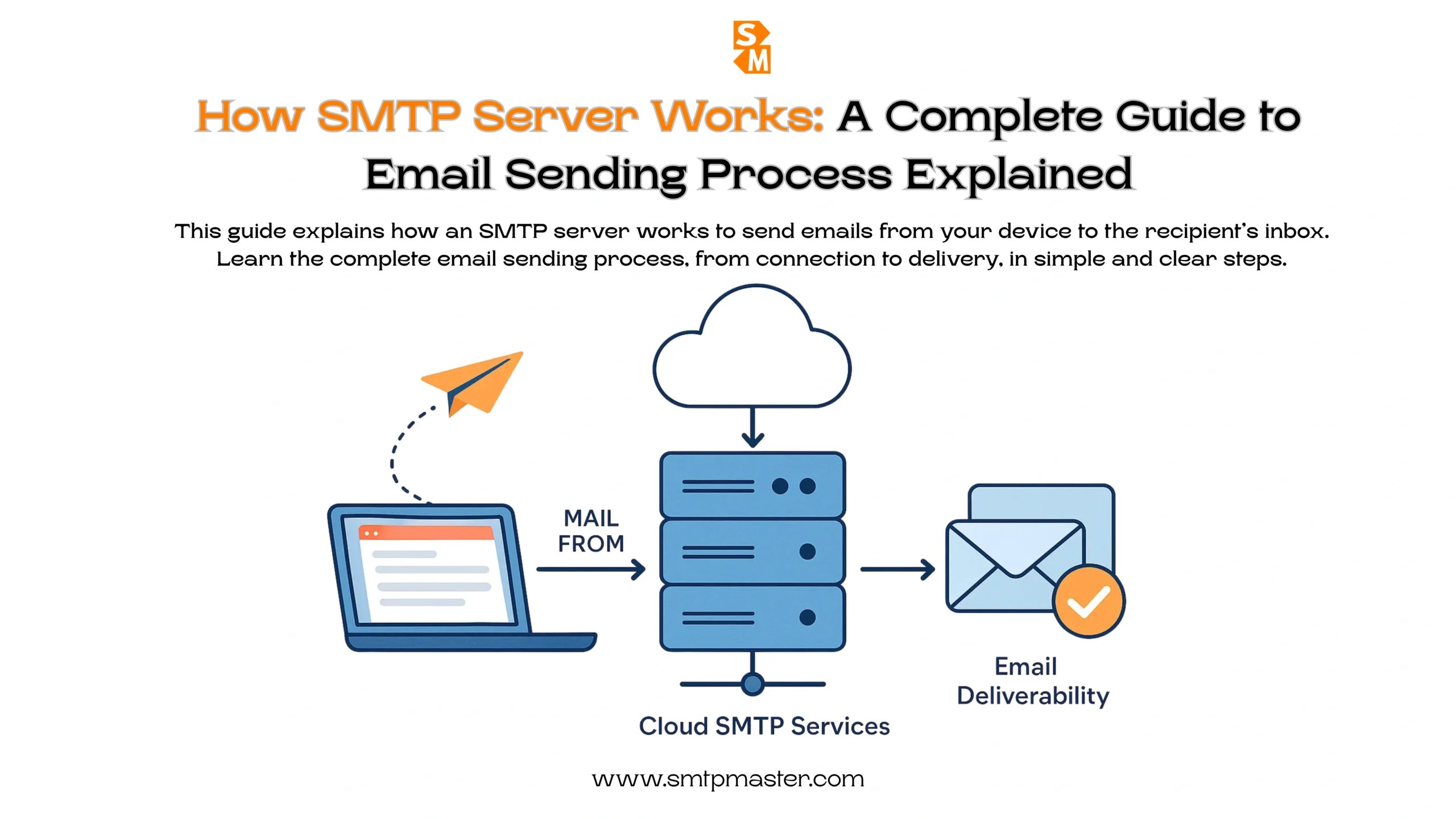 S
M

How SMTP Server Works: A Complete Guide to Email Sending Process Explained

This guide explains how an SMTP server works to send emails from your device to the recipient's inbox. Learn the complete email sending process, from connection to delivery, in simple and clear steps.

MAIL FROM

Cloud SMTP Services

Email Deliverability

www.smtpmaster.com